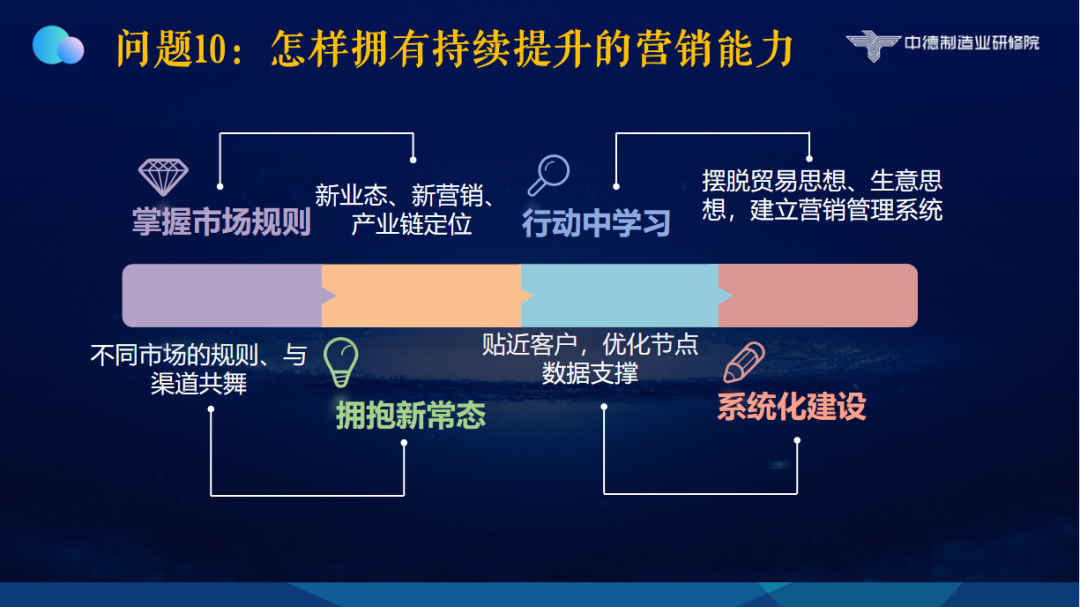 问题10：怎样拥有持续提升的营销能力

中德制造业研修院

掌握市场规则

新业态、新营销、产业链定位

行动中学习

摆脱贸易思想、生意思想，建立营销管理系统

不同市场的规则、与渠道共舞

拥抱新常态

贴近客户，优化节点数据支撑

系统化建设